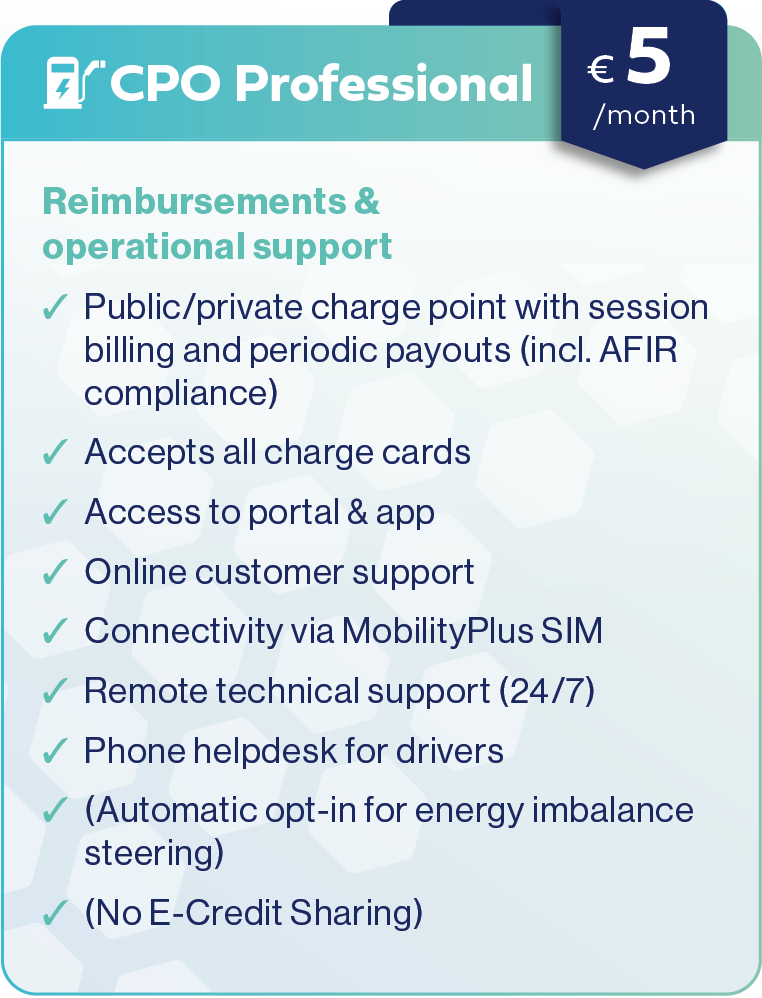 CPO Professional

€ 5
/month

Reimbursements & operational support

✓ Public/private charge point with session billing and periodic payouts (incl. AFIR compliance)
✓ Accepts all charge cards
✓ Access to portal & app
✓ Online customer support
✓ Connectivity via MobilityPlus SIM
✓ Remote technical support (24/7)
✓ Phone helpdesk for drivers
✓ (Automatic opt-in for energy imbalance steering)
✓ (No E-Credit Sharing)